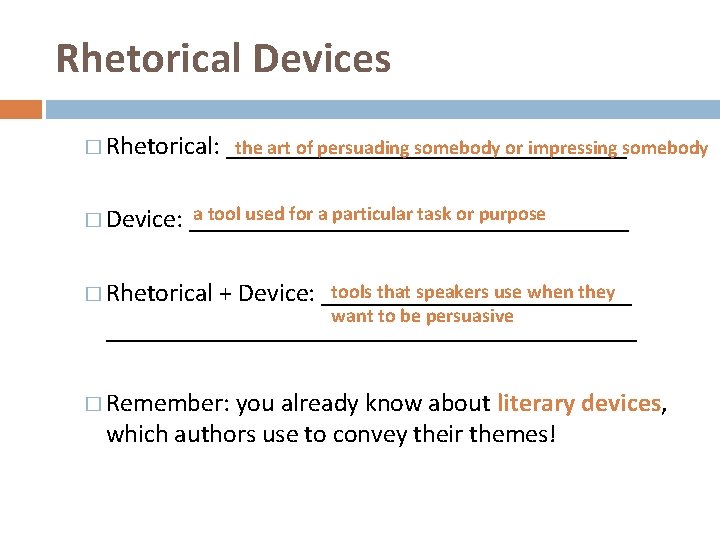 Rhetorical Devices

□ Rhetorical: the art of persuading somebody or impressing somebody

□ Device: a tool used for a particular task or purpose

□ Rhetorical + Device: tools that speakers use when they want to be persuasive

□ Remember: you already know about literary devices, which authors use to convey their themes!